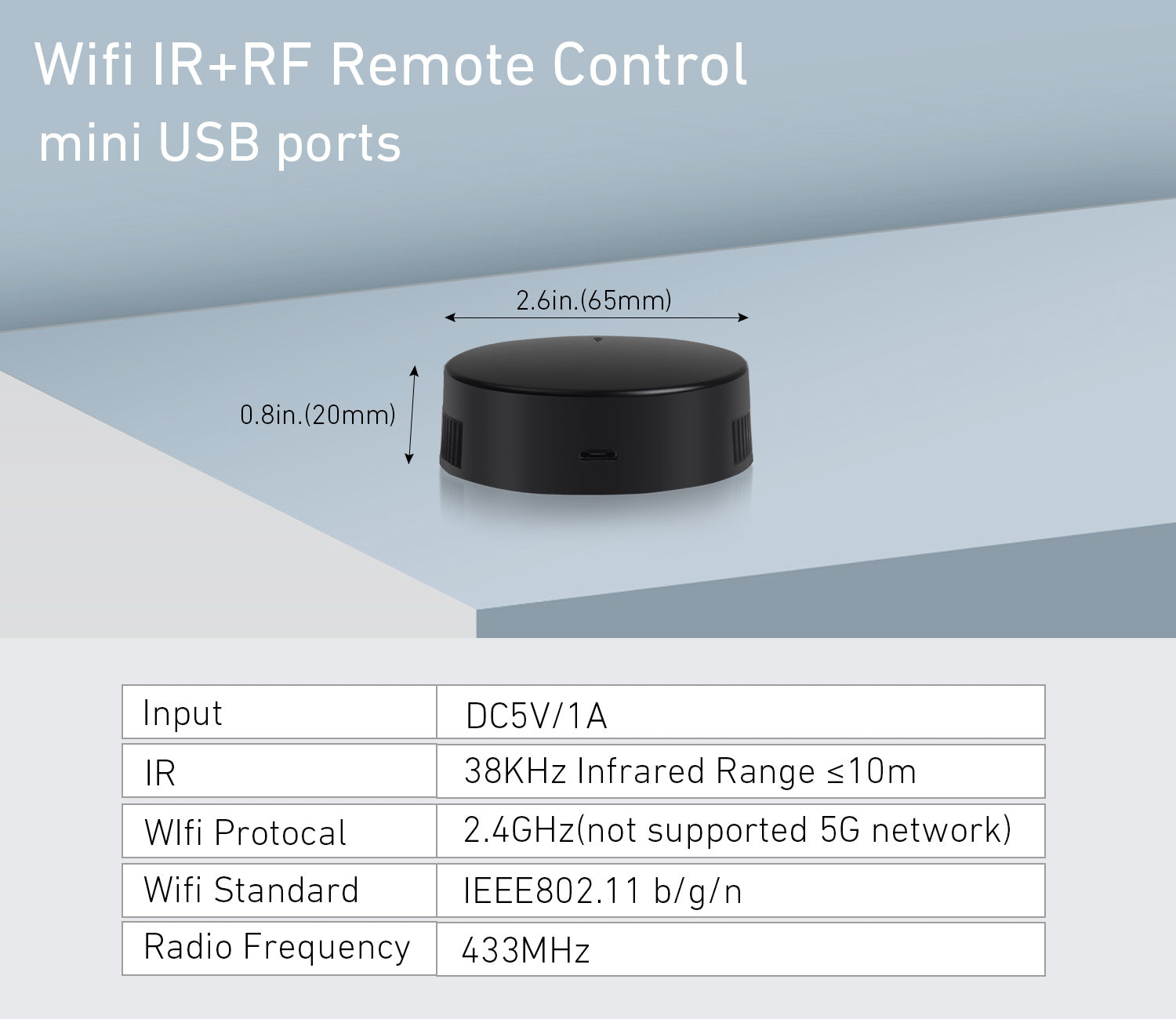 Wifi IR+RF Remote Control
mini USB ports

2.6in.(65mm)

0.8in.(20mm)

| Input | DC5V/1A |
|---|---|
| IR | 38KHz Infrared Range ≤10m |
| WIfi Protocal | 2.4GHz(not supported 5G network) |
| Wifi Standard | IEEE802.11 b/g/n |
| Radio Frequency | 433MHz |